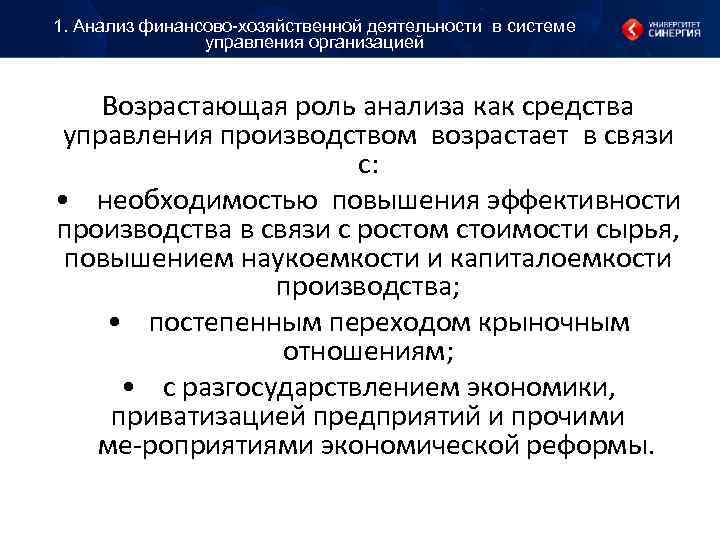 1. Анализ финансово-хозяйственной деятельности в системе управления организацией

УНИВЕРСИТЕТ СИНЕРГИЯ

Возрастающая роль анализа как средства управления производством возрастает в связи с:

• необходимостью повышения эффективности производства в связи с ростом стоимости сырья, повышением наукоемкости и капиталоемкости производства;

• постепенным переходом крыночным отношениям;

• с разгосударствлением экономики, приватизацией предприятий и прочими ме-роприятиями экономической реформы.